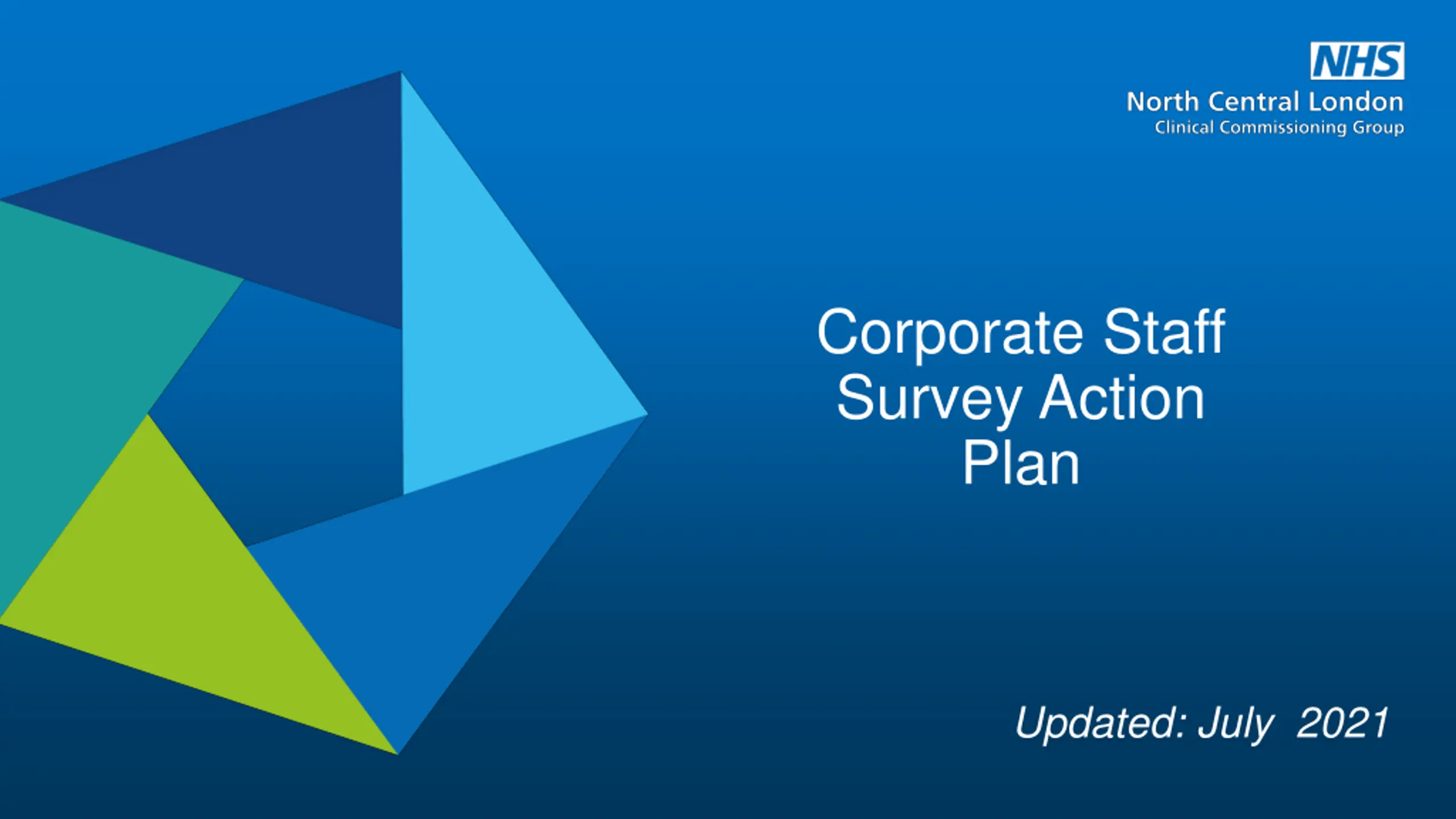 NHS
North Central London
Clinical Commissioning Group

Corporate Staff Survey Action Plan

Updated: July 2021